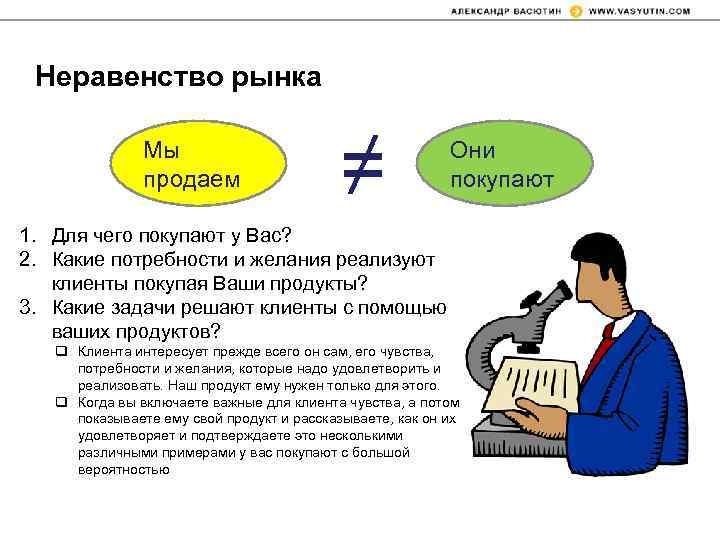 АЛЕКСАНДР ВАСЮТИН WWW.VASYUTIN.COM

Неравенство рынка

Мы продаем

$\neq$

Они покупают

1. Для чего покупают у Вас?
2. Какие потребности и желания реализуют клиенты покупая Ваши продукты?
3. Какие задачи решают клиенты с помощью ваших продуктов?

❑ Клиента интересует прежде всего он сам, его чувства, потребности и желания, которые надо удовлетворить и реализовать. Наш продукт ему нужен только для этого.
❑ Когда вы включаете важные для клиента чувства, а потом показываете ему свой продукт и рассказываете, как он их удовлетворяет и подтверждаете это несколькими различными примерами у вас покупают с большой вероятностью